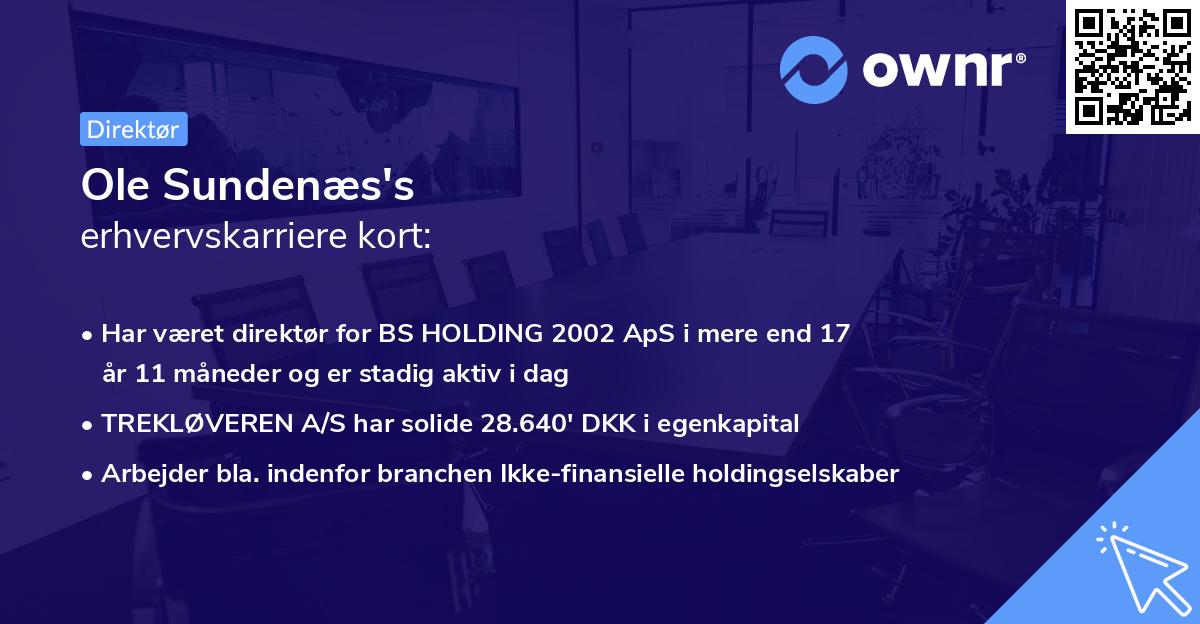 ownr®

Direktør

Ole Sundenæs's
erhvervskarriere kort:

• Har været direktør for BS HOLDING 2002 ApS i mere end 17 år 11 måneder og er stadig aktiv i dag
• TREKLØVEREN A/S har solide 28.640' DKK i egenkapital
• Arbejder bla. indenfor branchen Ikke-finansielle holdingselskaber